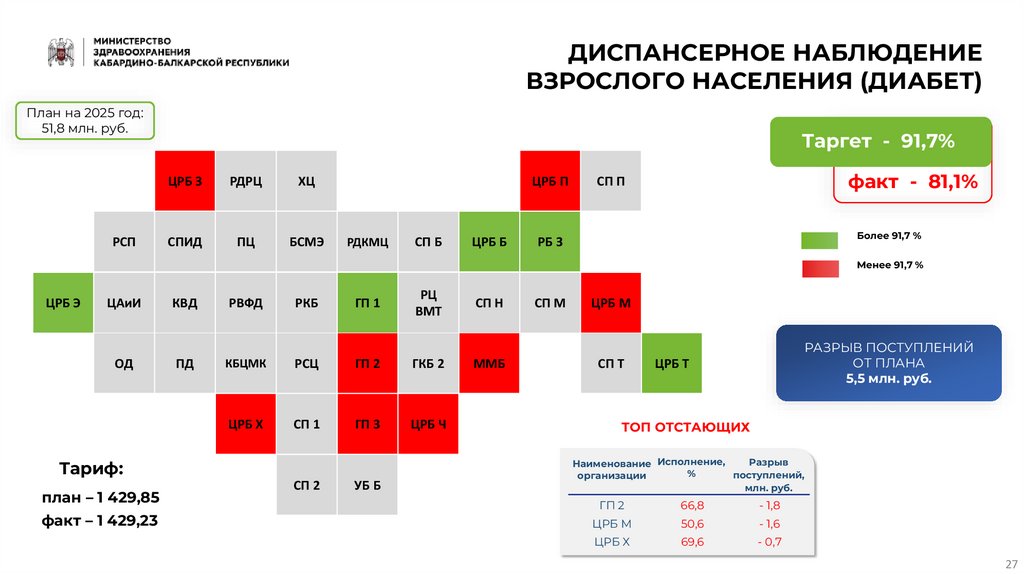 МИНИСТЕРСТВО ЗДРАВООХРАНЕНИЯ КАБАРДИНО-БАЛКАРСКОЙ РЕСПУБЛИКИ

ДИСПАНСЕРНОЕ НАБЛЮДЕНИЕ ВЗРОСЛОГО НАСЕЛЕНИЯ (ДИАБЕТ)

План на 2025 год: 51,8 млн. руб.

Таргет - 91,7%

факт - 81,1%

Более 91,7 %

Менее 91,7 %

ЦРБ З
РДРЦ
ХЦ
ЦРБ П
СП П
РСП
СПИД
ПЦ
БСМЭ
РДКМЦ
СП Б
ЦРБ Б
РБ З
ЦРБ Э
ЦАиИ
КВД
РВФД
РКБ
ГП 1
РЦ ВМТ
СП Н
СП М
ЦРБ М
ОД
ПД
КБЦМК
РСЦ
ГП 2
ГКБ 2
ММБ
СП Т
ЦРБ Т
ЦРБ Х
СП 1
ГП 3
ЦРБ Ч
СП 2
УБ Б

РАЗРЫВ ПОСТУПЛЕНИЙ ОТ ПЛАНА
5,5 млн. руб.

ТОП ОТСТАЮЩИХ

| Наименование организации | Исполнение, % | Разрыв поступлений, млн. руб. |
|---|---|---|
| ГП 2 | 66,8 | - 1,8 |
| ЦРБ М | 50,6 | - 1,6 |
| ЦРБ Х | 69,6 | - 0,7 |

Тариф:
план – 1 429,85
факт – 1 429,23

27